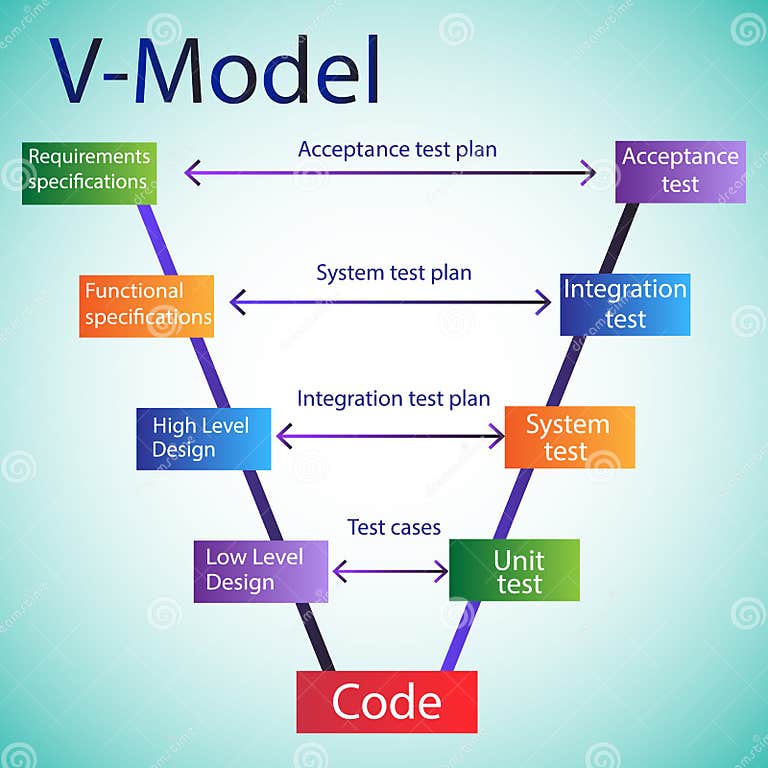 V-Model

Requirements specifications

Acceptance test plan

Acceptance test

Functional specifications

System test plan

Integration test

High Level Design

Integration test plan

System test

Low Level Design

Test cases

Unit test

Code